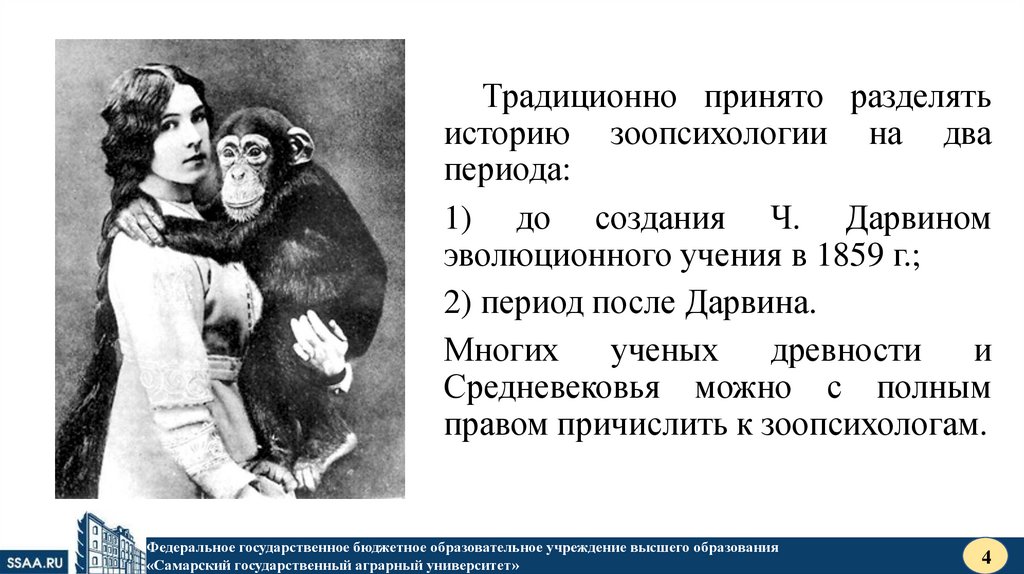 Традиционно принято разделять историю зоопсихологии на два периода:

1) до создания Ч. Дарвином эволюционного учения в 1859 г.;

2) период после Дарвина.

Многих ученых древности и Средневековья можно с полным правом причислить к зоопсихологам.

SSAA.RU

Федеральное государственное бюджетное образовательное учреждение высшего образования «Самарский государственный аграрный университет»

4